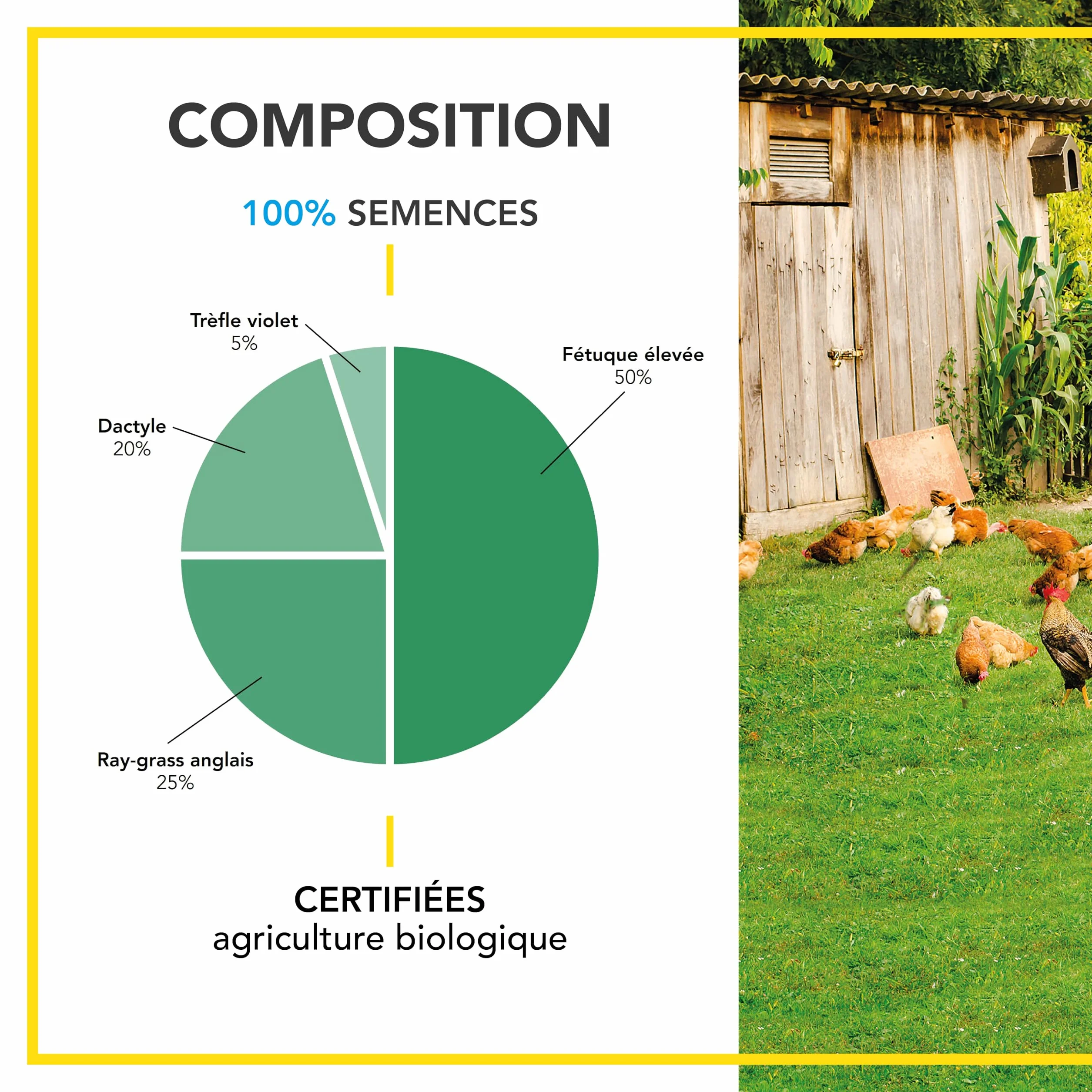 COMPOSITION

100% SEMENCES

Trèfle violet
5%

Fétuque élevée
50%

Dactyle
20%

Ray-grass anglais
25%

CERTIFIÉES
agriculture biologique